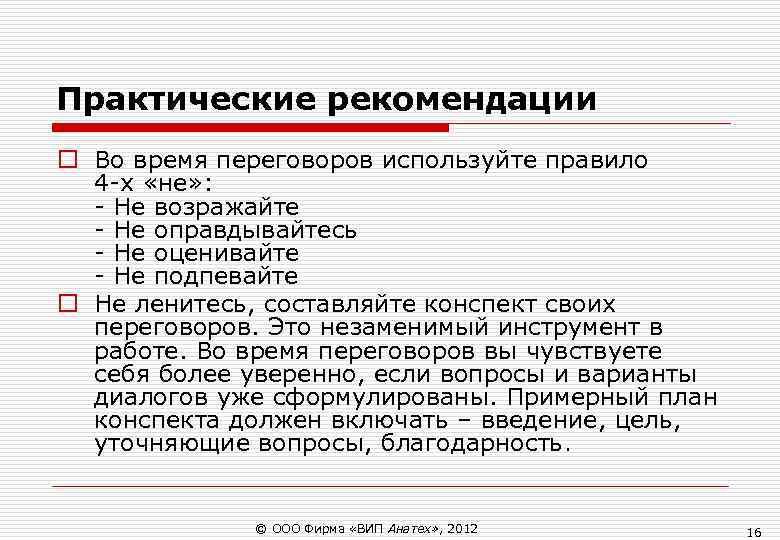 Практические рекомендации

Во время переговоров используйте правило 4-х «не»:
- Не возражайте
- Не оправдывайтесь
- Не оценивайте
- Не подпевайте

Не ленитесь, составляйте конспект своих переговоров. Это незаменимый инструмент в работе. Во время переговоров вы чувствуете себя более уверенно, если вопросы и варианты диалогов уже сформулированы. Примерный план конспекта должен включать – введение, цель, уточняющие вопросы, благодарность.

© ООО Фирма «ВИП Анатех», 2012

16